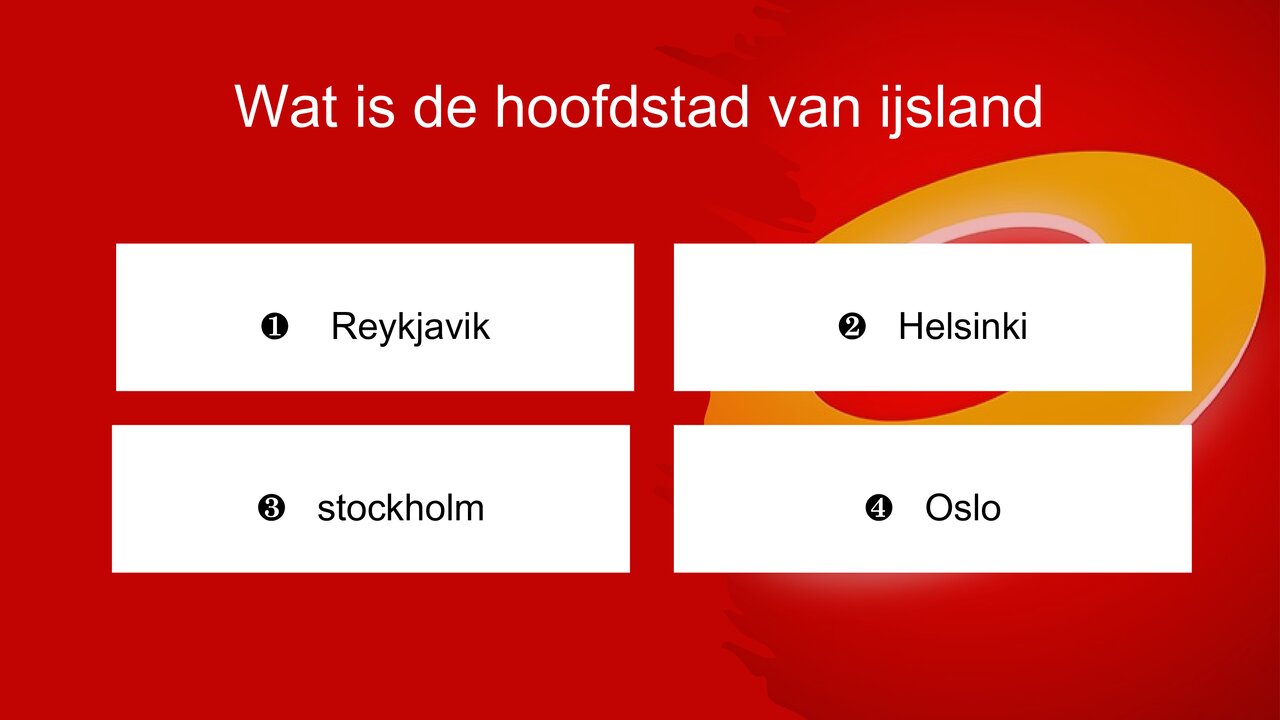 Wat is de hoofdstad van ijsland

❶ Reykjavik

❷ Helsinki

❸ stockholm

❹ Oslo